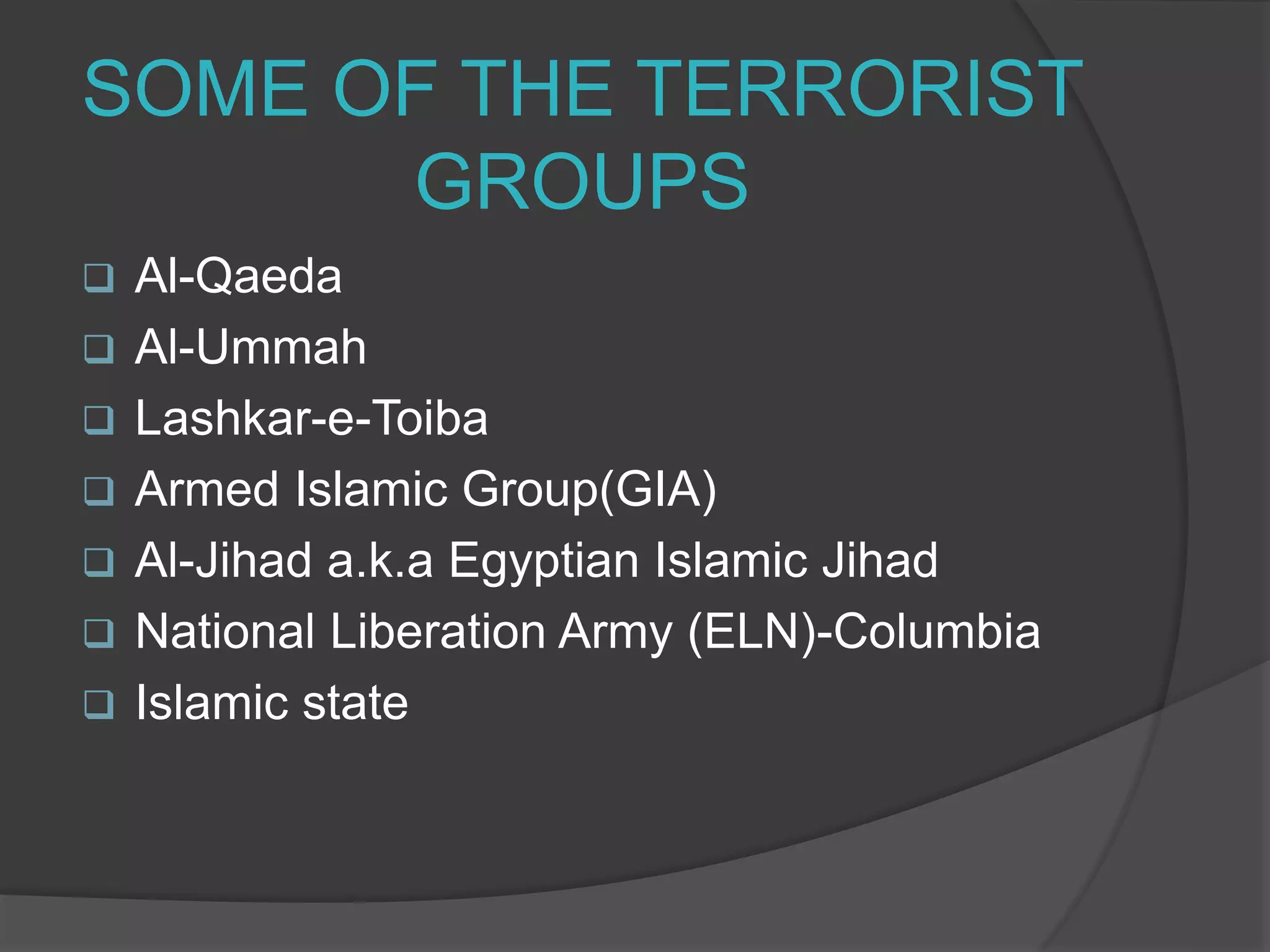 SOME OF THE TERRORIST GROUPS

❑ Al-Qaeda
❑ Al-Ummah
❑ Lashkar-e-Toiba
❑ Armed Islamic Group(GIA)
❑ Al-Jihad a.k.a Egyptian Islamic Jihad
❑ National Liberation Army (ELN)-Columbia
❑ Islamic state